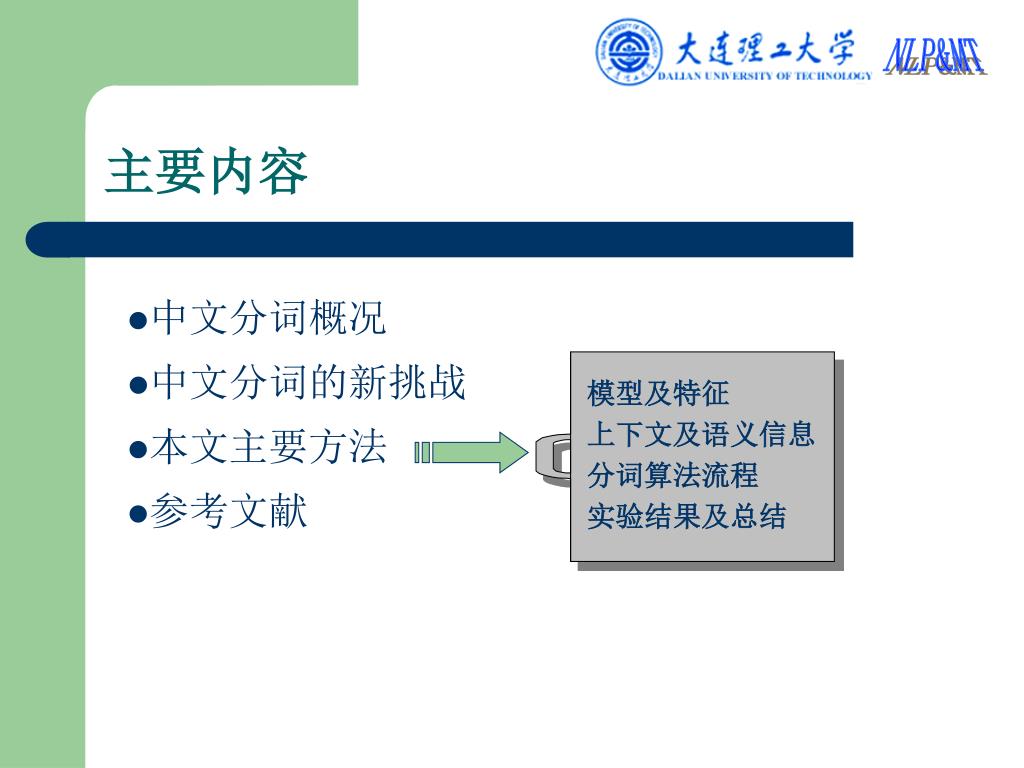 大连理工大学
DALIAN UNIVERSITY OF TECHNOLOGY
NLP&MT

主要内容

●中文分词概况
●中文分词的新挑战
●本文主要方法
●参考文献

模型及特征
上下文及语义信息
分词算法流程
实验结果及总结